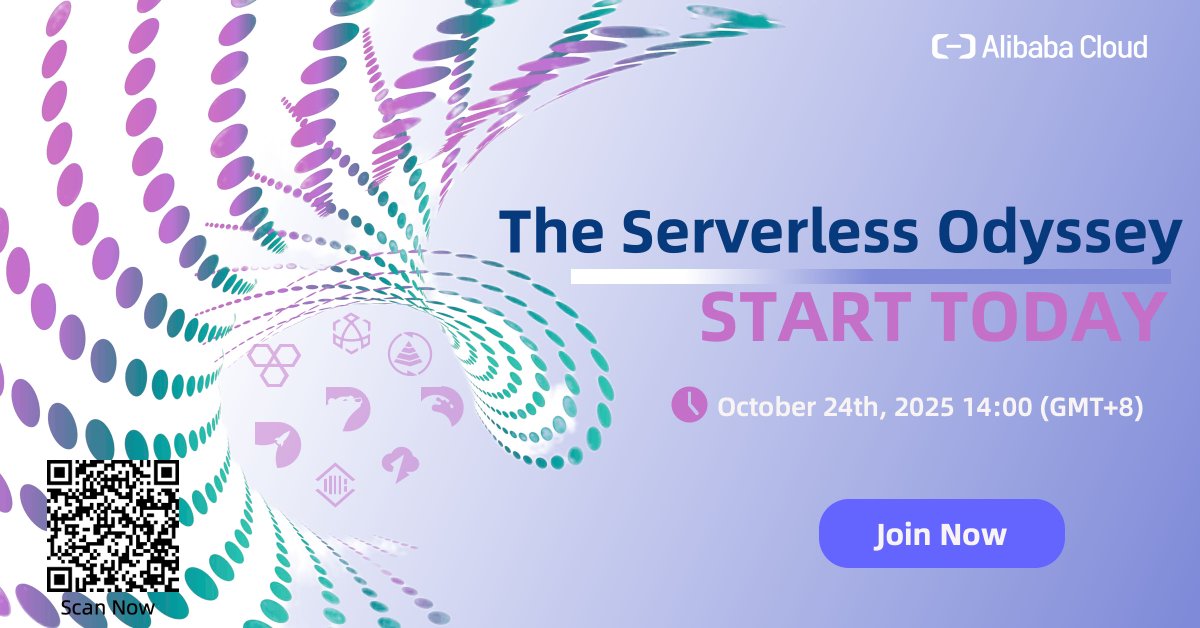 Alibaba Cloud

The Serverless Odyssey

START TODAY

October 24th, 2025 14:00 (GMT+8)

Join Now

Scan Now